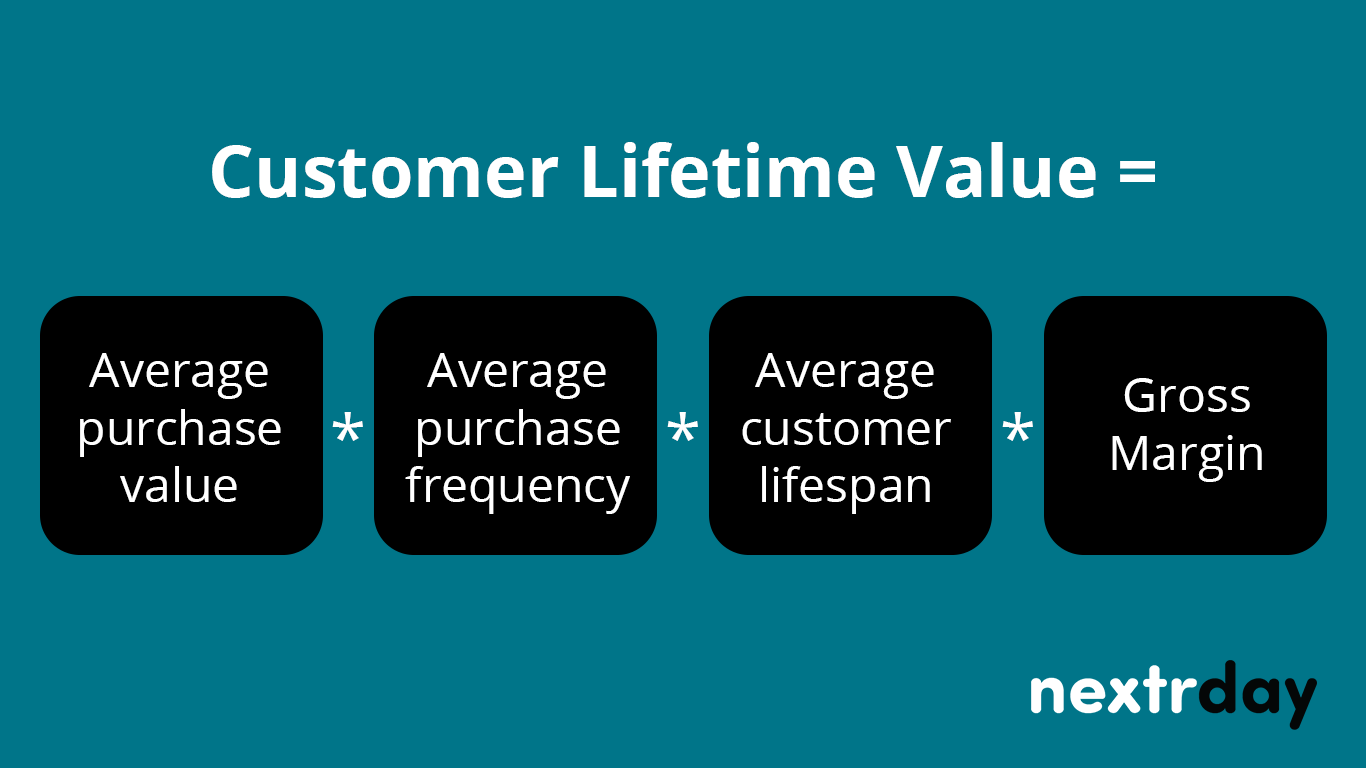 Customer Lifetime Value =

Average purchase value * Average purchase frequency * Average customer lifespan * Gross Margin

nextrday